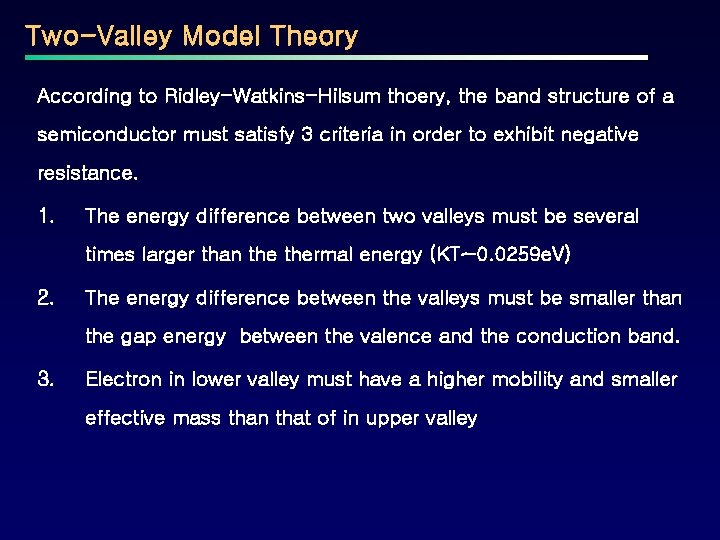 Two-Valley Model Theory

According to Ridley-Watkins-Hilsum thoery, the band structure of a semiconductor must satisfy 3 criteria in order to exhibit negative resistance.

1. The energy difference between two valleys must be several times larger than the thermal energy (KT~0.0259eV)

2. The energy difference between the valleys must be smaller than the gap energy between the valence and the conduction band.

3. Electron in lower valley must have a higher mobility and smaller effective mass than that of in upper valley